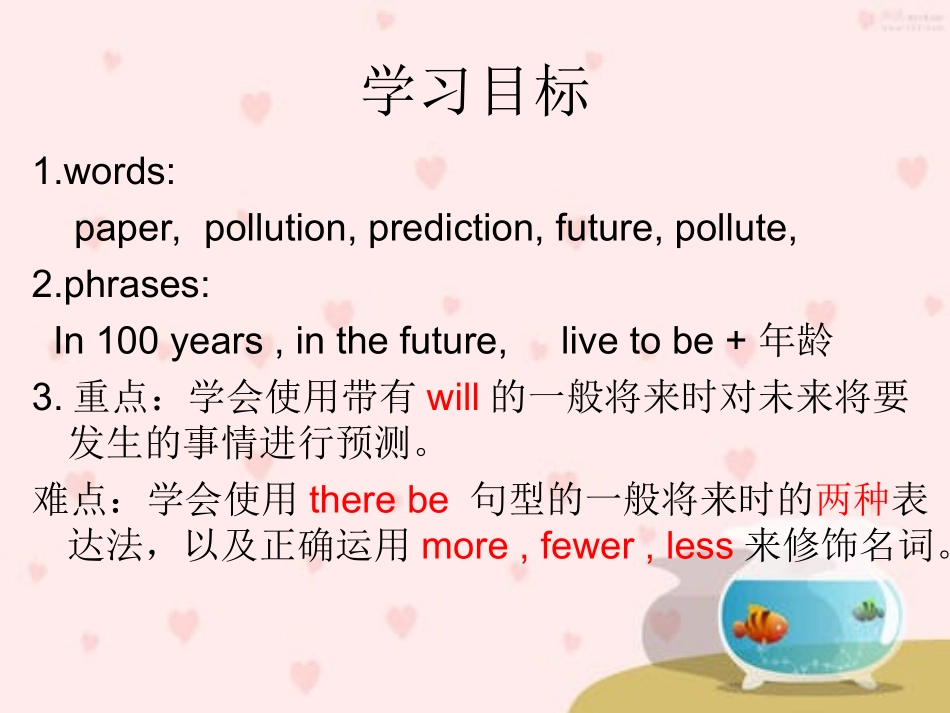 学习目标

1.words:

paper, pollution, prediction, future, pollute,

2.phrases:

In 100 years , in the future, live to be + 年龄

3. 重点：学会使用带有 will 的一般将来时对未来将要发生的事情进行预测。

难点：学会使用 there be 句型的一般将来时的两种表达法，以及正确运用 more , fewer , less 来修饰名词。